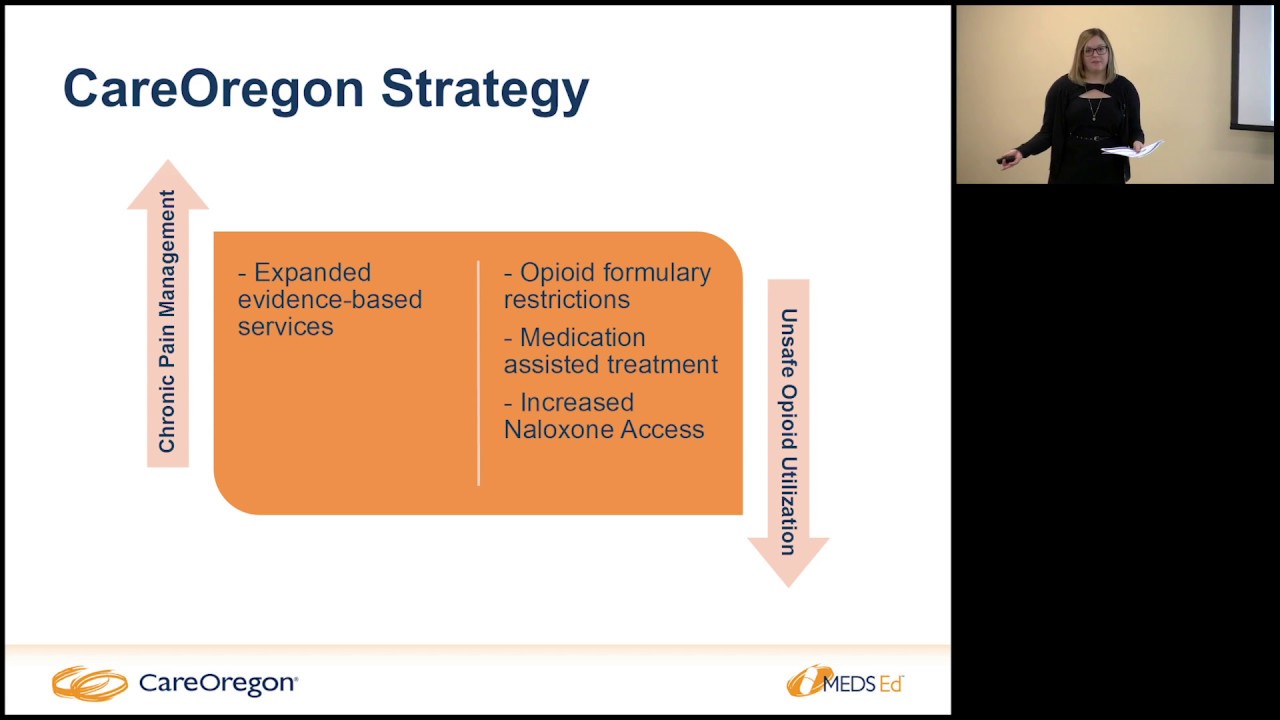 CareOregon Strategy

Chronic Pain Management

- Expanded evidence-based services

- Opioid formulary restrictions

- Medication assisted treatment

- Increased Naloxone Access

Unsafe Opioid Utilization

CareOregon

MEDS Ed